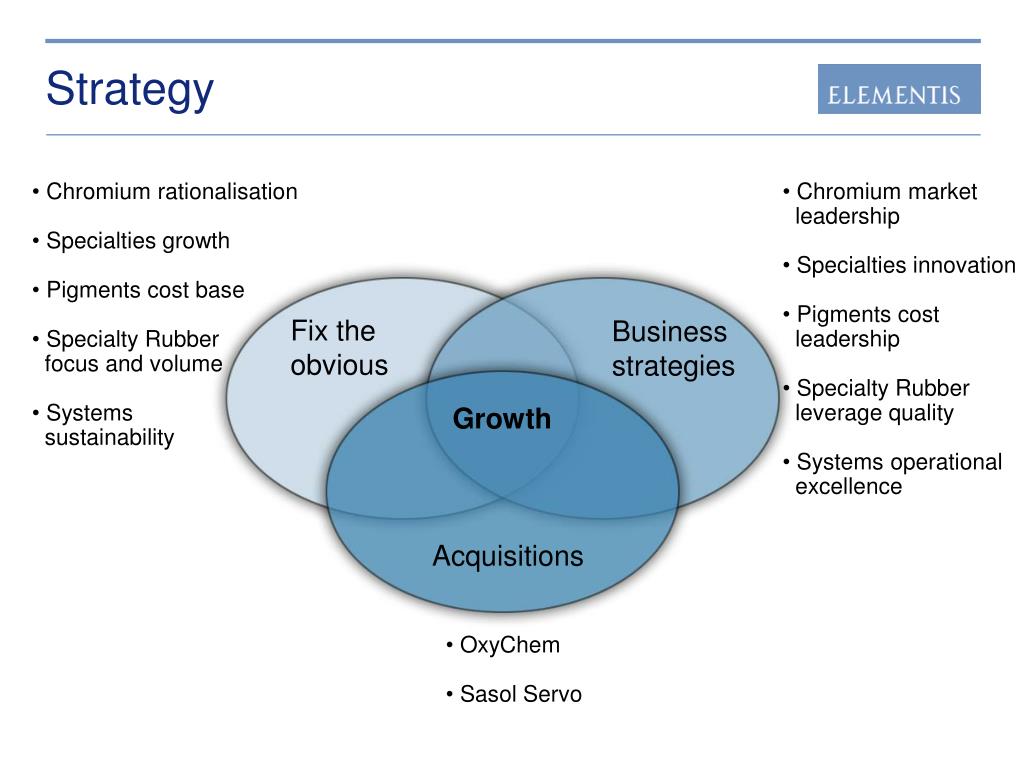 Strategy

ELEMENTIS

• Chromium rationalisation

• Specialties growth

• Pigments cost base

• Specialty Rubber focus and volume

• Systems sustainability

Fix the obvious

Business strategies

Growth

Acquisitions

• Chromium market leadership

• Specialties innovation

• Pigments cost leadership

• Specialty Rubber leverage quality

• Systems operational excellence

• OxyChem

• Sasol Servo